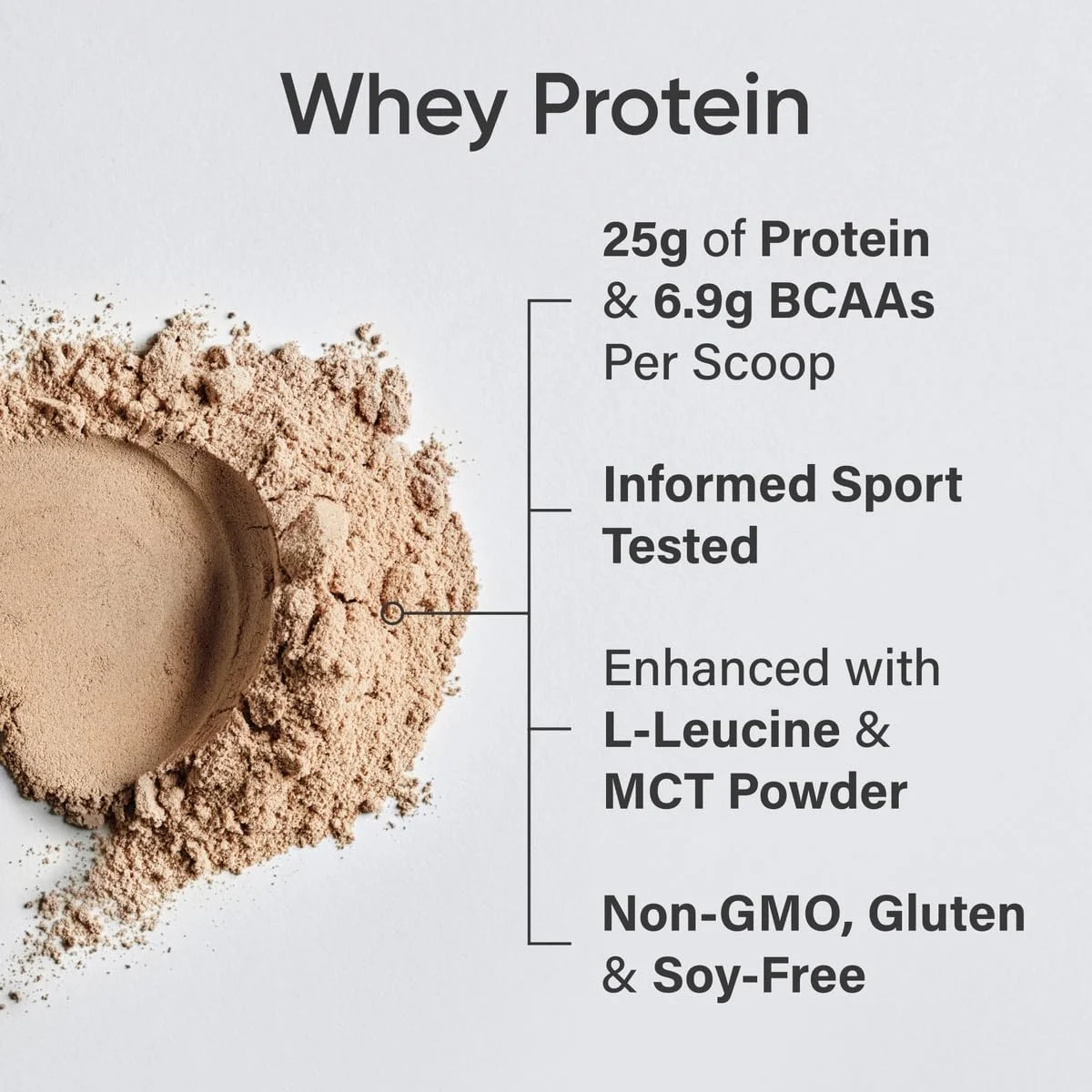 Whey Protein

25g of Protein & 6.9g BCAAs Per Scoop

Informed Sport Tested

Enhanced with L-Leucine & MCT Powder

Non-GMO, Gluten & Soy-Free